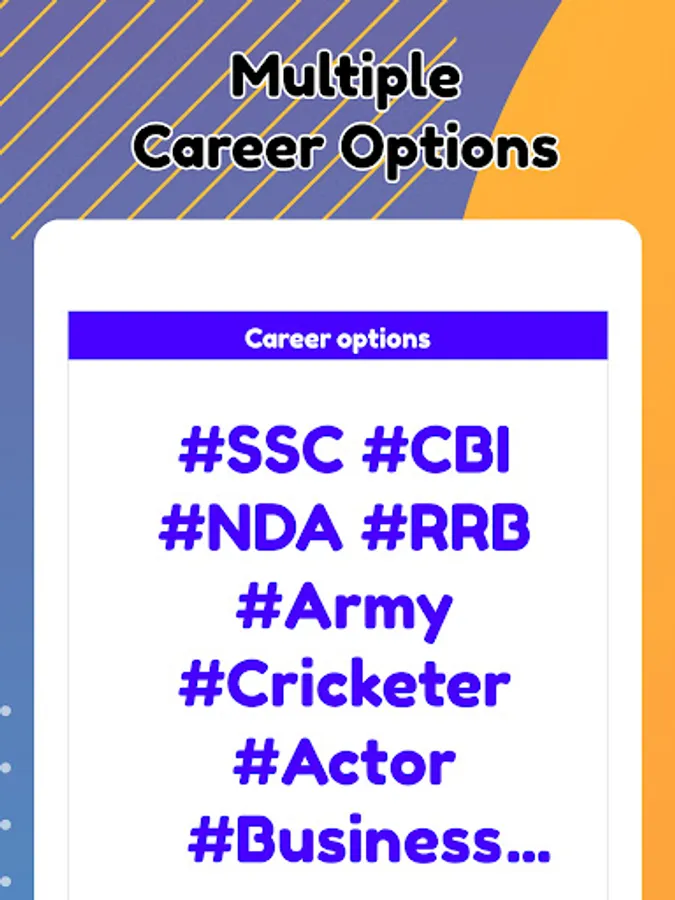 Multiple
Career Options

Career options

#SSC #CBI
#NDA #RRB
#Army
#Cricketer
#Actor
#Business...